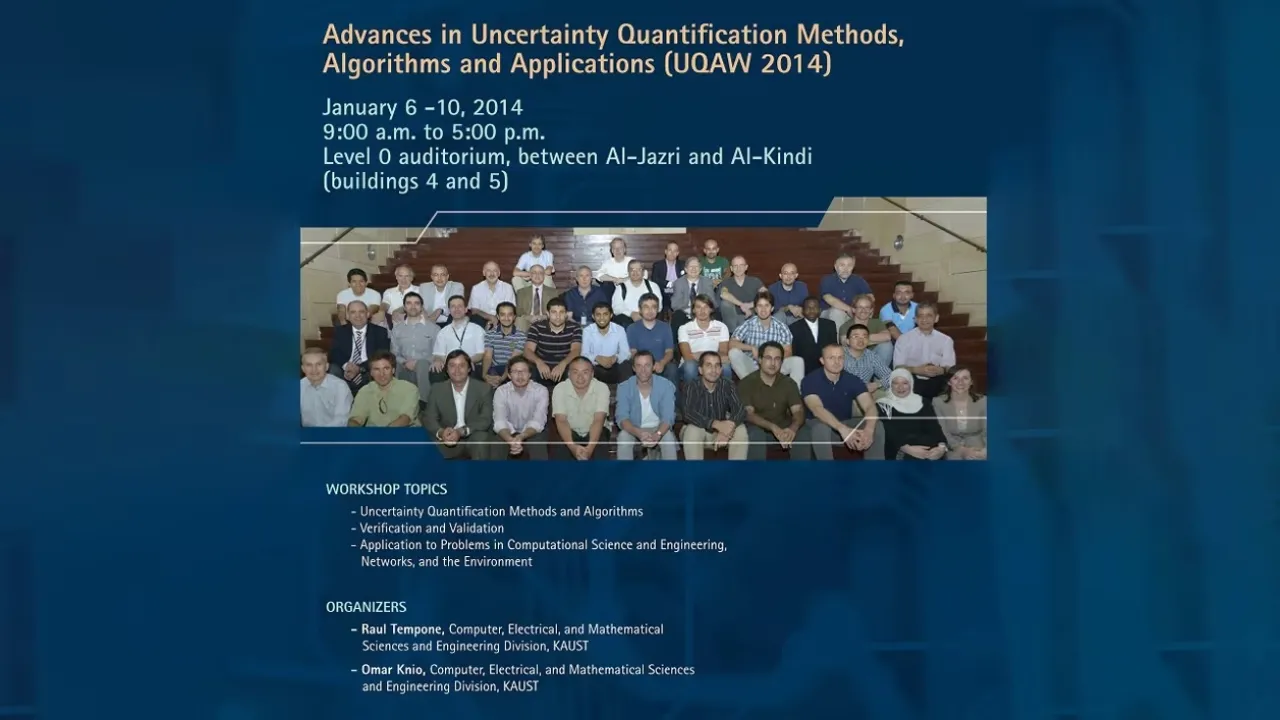 Advances in Uncertainty Quantification Methods, Algorithms and Applications (UQAW 2014)

January 6 -10, 2014
9:00 a.m. to 5:00 p.m.
Level 0 auditorium, between Al-Jazri and Al-Kindi (buildings 4 and 5)

WORKSHOP TOPICS

- Uncertainty Quantification Methods and Algorithms
- Verification and Validation
- Application to Problems in Computational Science and Engineering, Networks, and the Environment

ORGANIZERS

- Raul Tempone, Computer, Electrical, and Mathematical Sciences and Engineering Division, KAUST
- Omar Knio, Computer, Electrical, and Mathematical Sciences and Engineering Division, KAUST